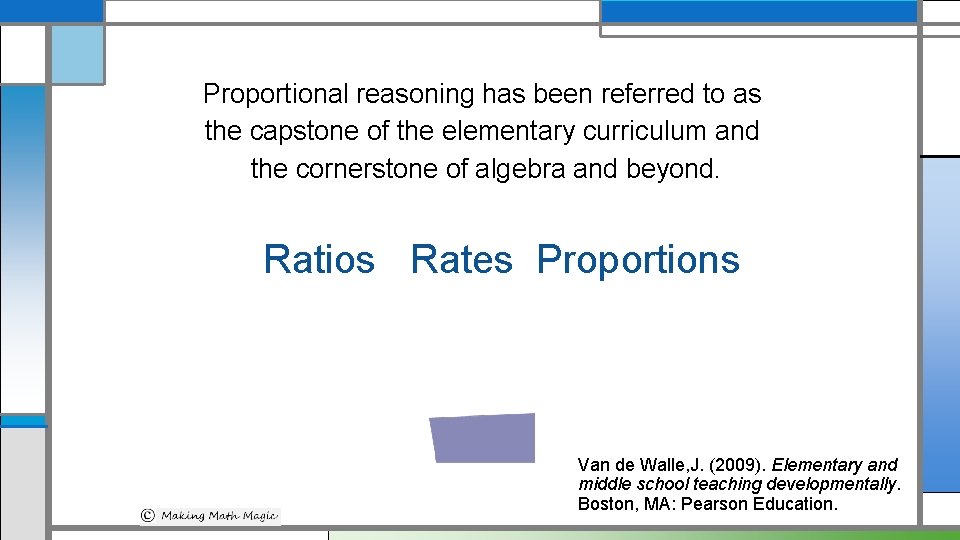 Proportional reasoning has been referred to as the capstone of the elementary curriculum and the cornerstone of algebra and beyond.

Ratios Rates Proportions

Van de Walle,J. (2009). Elementary and middle school teaching developmentally. Boston, MA: Pearson Education.

© Making Math Magic